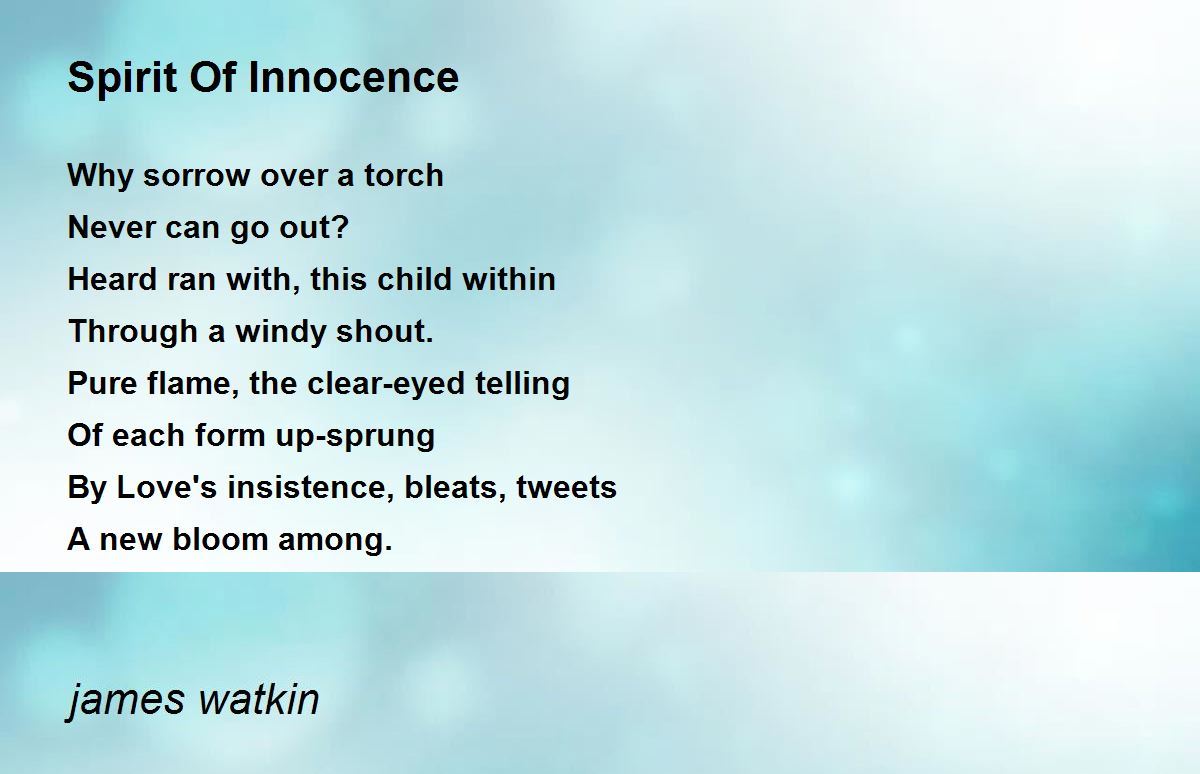 Spirit Of Innocence

Why sorrow over a torch
Never can go out?
Heard ran with, this child within
Through a windy shout.
Pure flame, the clear-eyed telling
Of each form up-sprung
By Love's insistence, bleats, tweets
A new bloom among.

james watkin